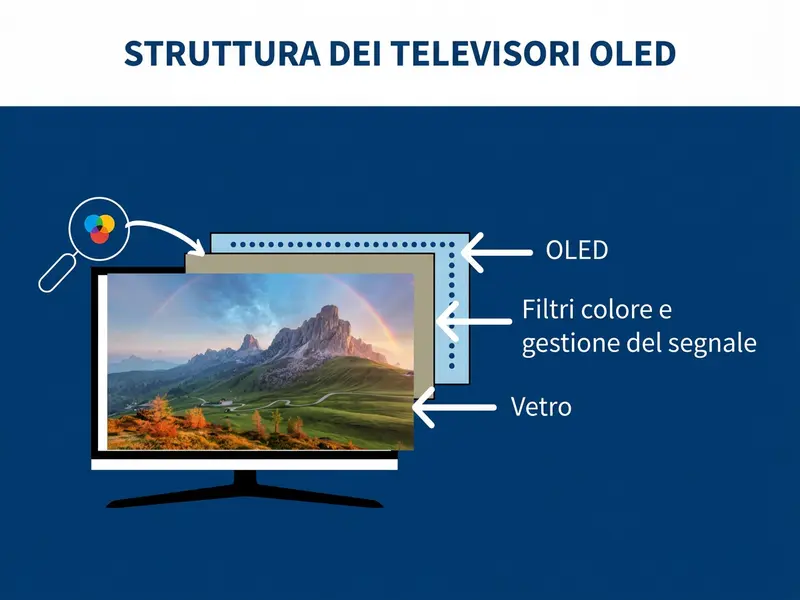 STRUTTURA DEI TELEVISORI OLED

OLED

Filtri colore e gestione del segnale

Vetro